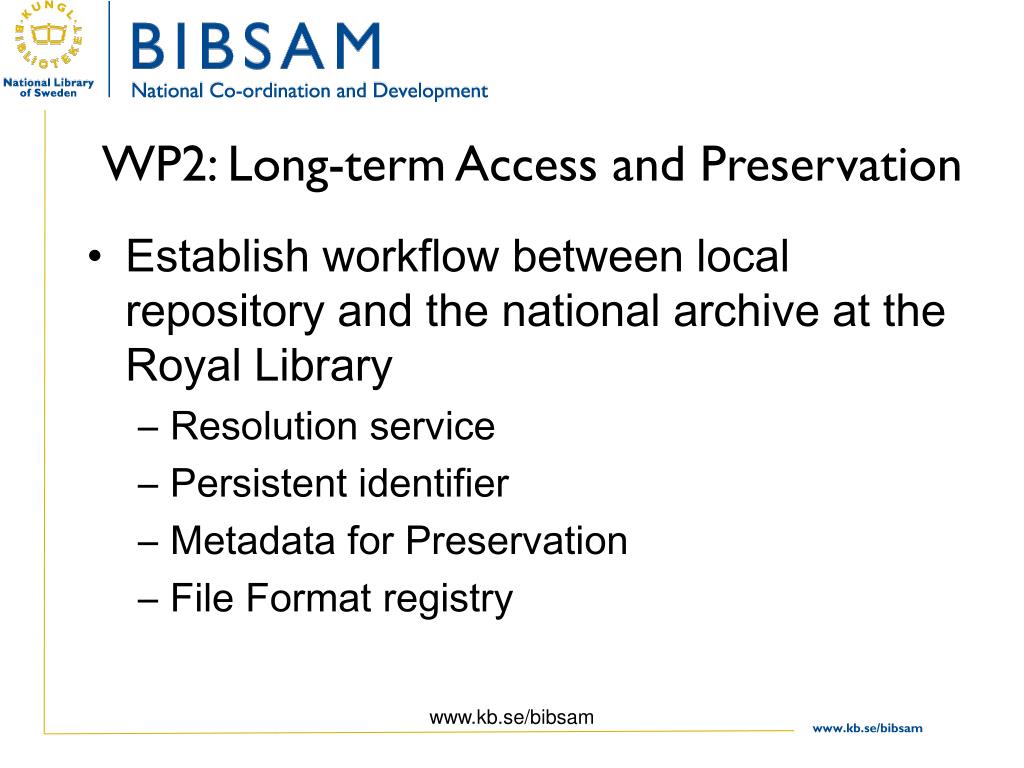 KUNGL. BIBLIOTEKET
National Library of Sweden

BIBSAM
National Co-ordination and Development

WP2: Long-term Access and Preservation

• Establish workflow between local repository and the national archive at the Royal Library
– Resolution service
– Persistent identifier
– Metadata for Preservation
– File Format registry

www.kb.se/bibsam

www.kb.se/bibsam